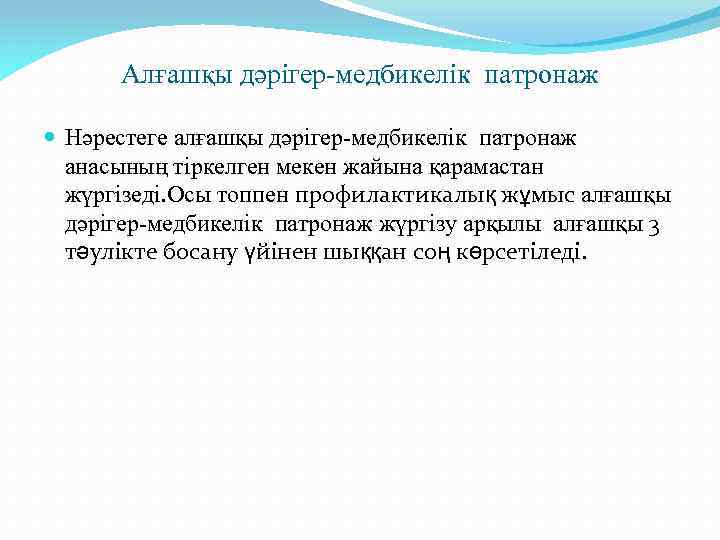 Алғашқы дәрігер-медбикелік патронаж

Нәрестеге алғашқы дәрігер-медбикелік патронаж анасының тіркелген мекен жайына қарамастан жүргізеді.Осы топпен профилактикалық жұмыс алғашқы дәрігер-медбикелік патронаж жүргізу арқылы алғашқы 3 тәулікте босану үйінен шыққан соң көрсетіледі.